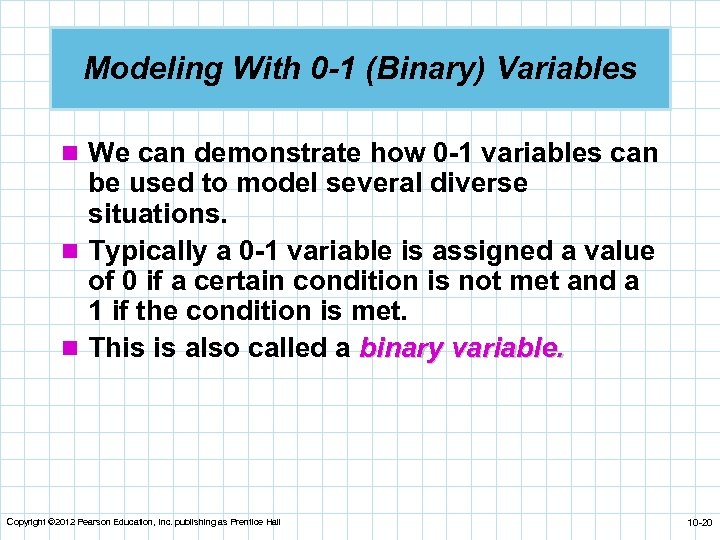 Modeling With 0-1 (Binary) Variables

We can demonstrate how 0-1 variables can be used to model several diverse situations.

Typically a 0-1 variable is assigned a value of 0 if a certain condition is not met and a 1 if the condition is met.

This is also called a binary variable.

Copyright ©2012 Pearson Education, Inc. publishing as Prentice Hall

10-20